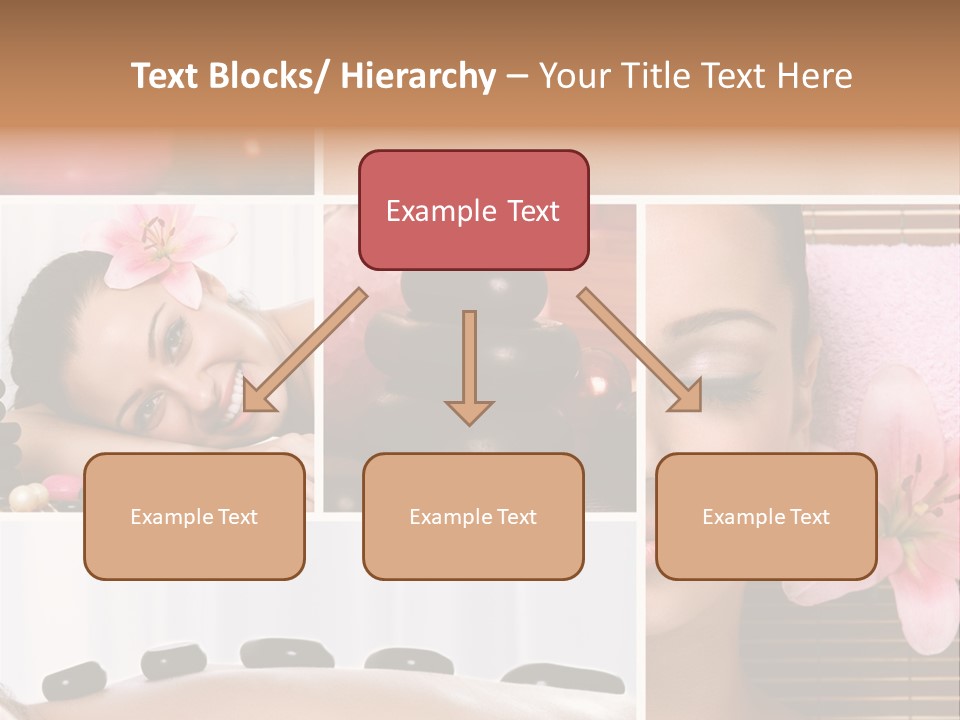 Text Blocks/ Hierarchy – Your Title Text Here

Example Text

Example Text

Example Text

Example Text